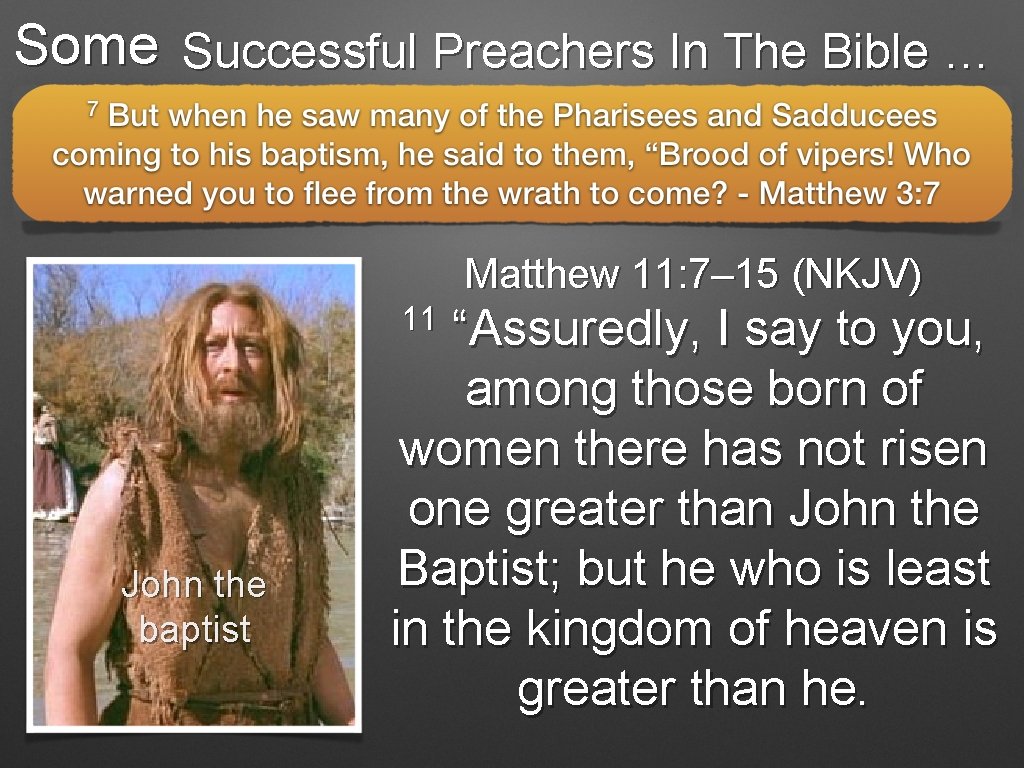 Some Successful Preachers In The Bible …

$^7$ But when he saw many of the Pharisees and Sadducees coming to his baptism, he said to them, “Brood of vipers! Who warned you to flee from the wrath to come? - Matthew 3:7

John the baptist

Matthew 11:7–15 (NKJV)

$^{11}$ “Assuredly, I say to you, among those born of women there has not risen one greater than John the Baptist; but he who is least in the kingdom of heaven is greater than he.